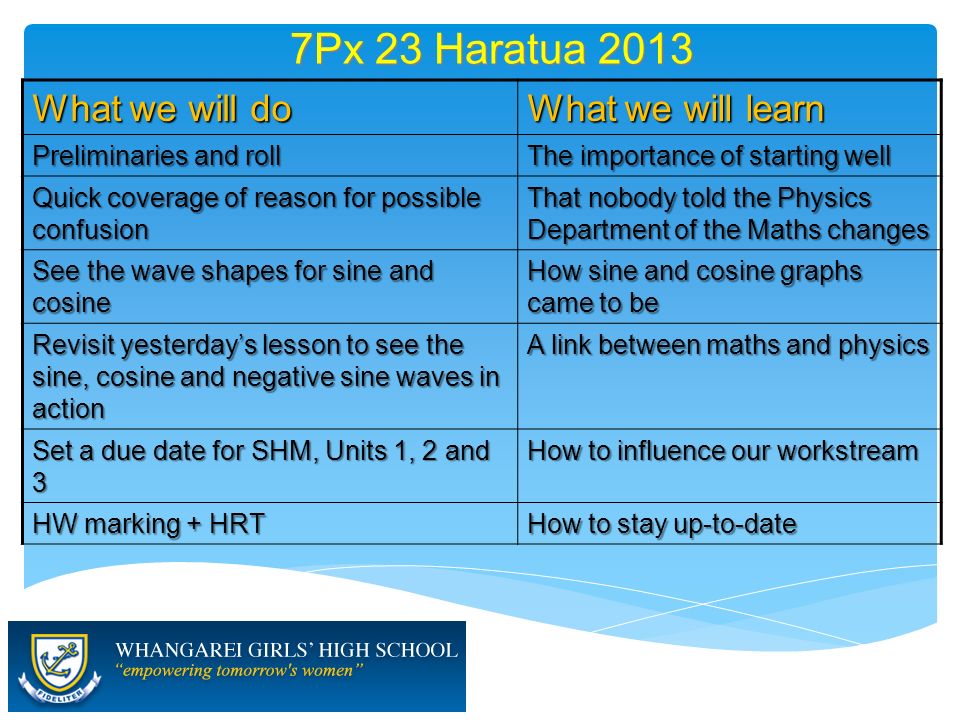 7Px 23 Haratua 2013

| What we will do | What we will learn |
|---|---|
| Preliminaries and roll | The importance of starting well |
| Quick coverage of reason for possible confusion | That nobody told the Physics Department of the Maths changes |
| See the wave shapes for sine and cosine | How sine and cosine graphs came to be |
| Revisit yesterday's lesson to see the sine, cosine and negative sine waves in action | A link between maths and physics |
| Set a due date for SHM, Units 1, 2 and 3 | How to influence our workstream |
| HW marking + HRT | How to stay up-to-date |

FIDELITER

WHANGAREI GIRLS' HIGH SCHOOL
"empowering tomorrow's women"